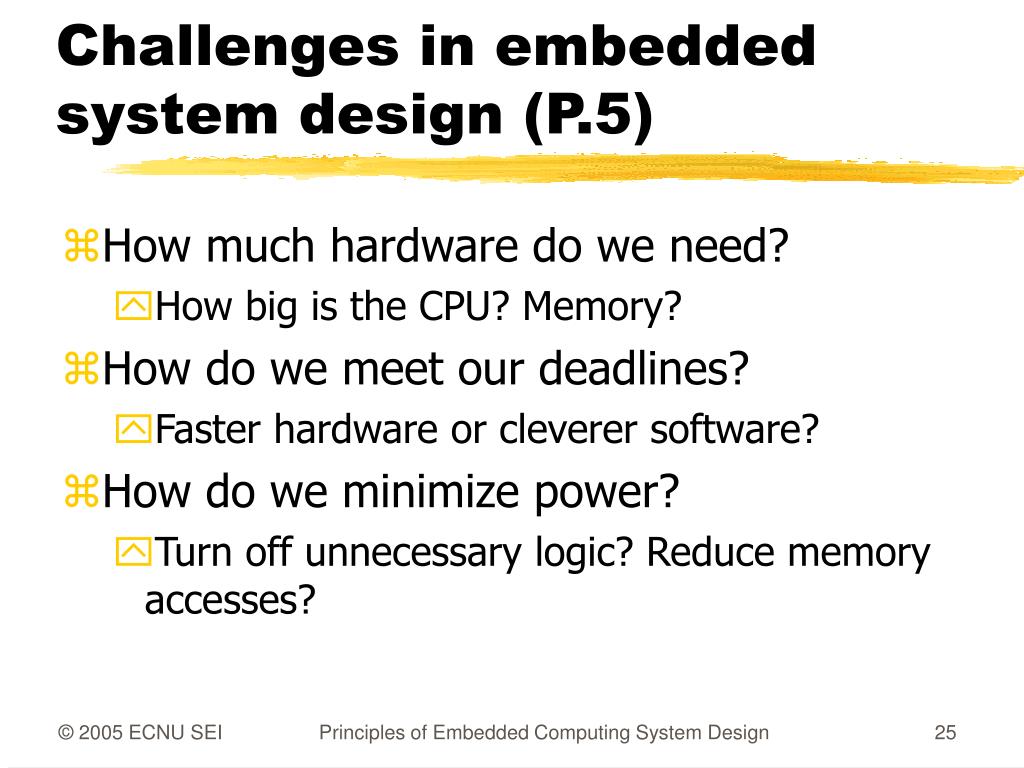 Challenges in embedded system design (P.5)

How much hardware do we need?

How big is the CPU? Memory?

How do we meet our deadlines?

Faster hardware or cleverer software?

How do we minimize power?

Turn off unnecessary logic? Reduce memory accesses?

© 2005 ECNU SEI

Principles of Embedded Computing System Design

25